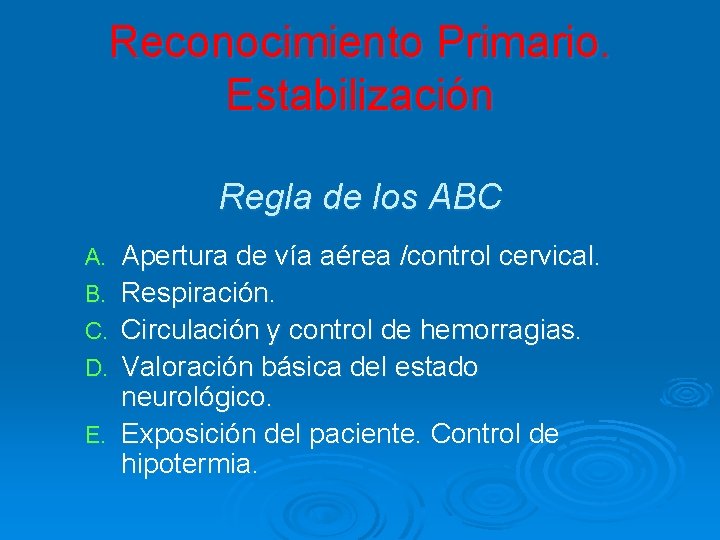 Reconocimiento Primario. Estabilización

Regla de los ABC

A. Apertura de vía aérea /control cervical.
B. Respiración.
C. Circulación y control de hemorragias.
D. Valoración básica del estado neurológico.
E. Exposición del paciente. Control de hipotermia.